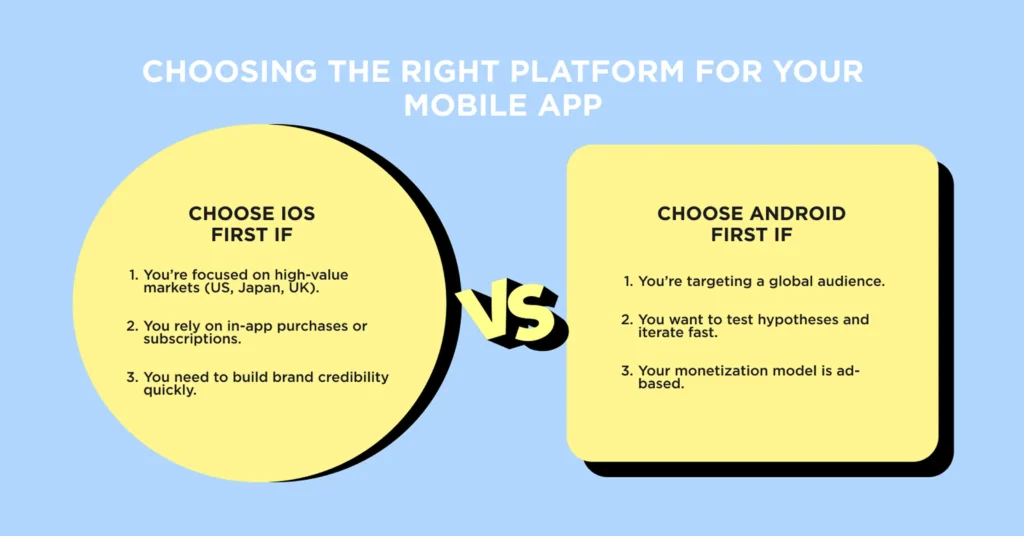 CHOOSING THE RIGHT PLATFORM FOR YOUR MOBILE APP

CHOOSE IOS FIRST IF

1. You're focused on high-value markets (US, Japan, UK).

2. You rely on in-app purchases or subscriptions.

3. You need to build brand credibility quickly.

VS

CHOOSE ANDROID FIRST IF

1. You're targeting a global audience.

2. You want to test hypotheses and iterate fast.

3. Your monetization model is ad-based.